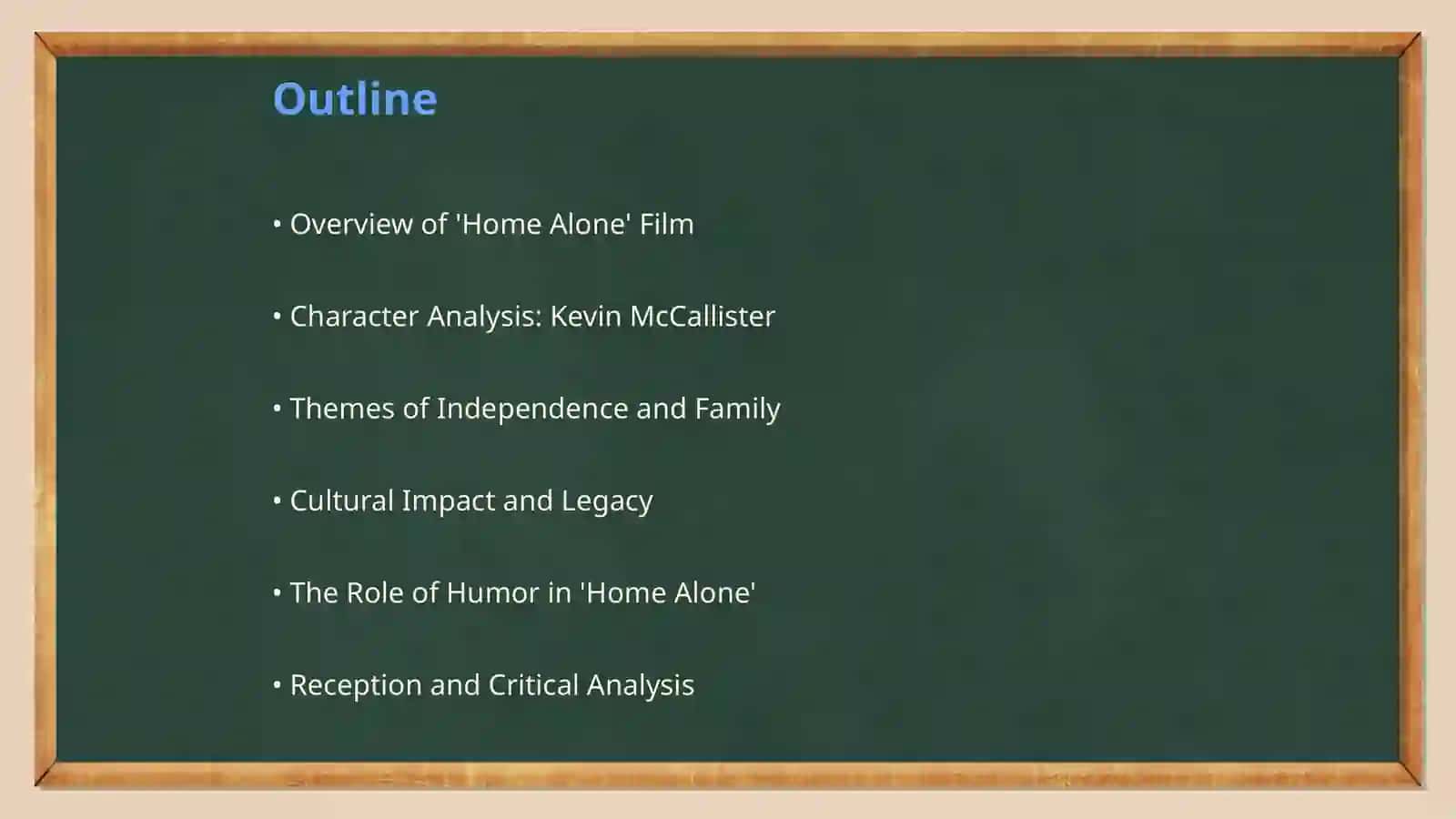 Outline

• Overview of 'Home Alone' Film

• Character Analysis: Kevin McCallister

• Themes of Independence and Family

• Cultural Impact and Legacy

• The Role of Humor in 'Home Alone'

• Reception and Critical Analysis